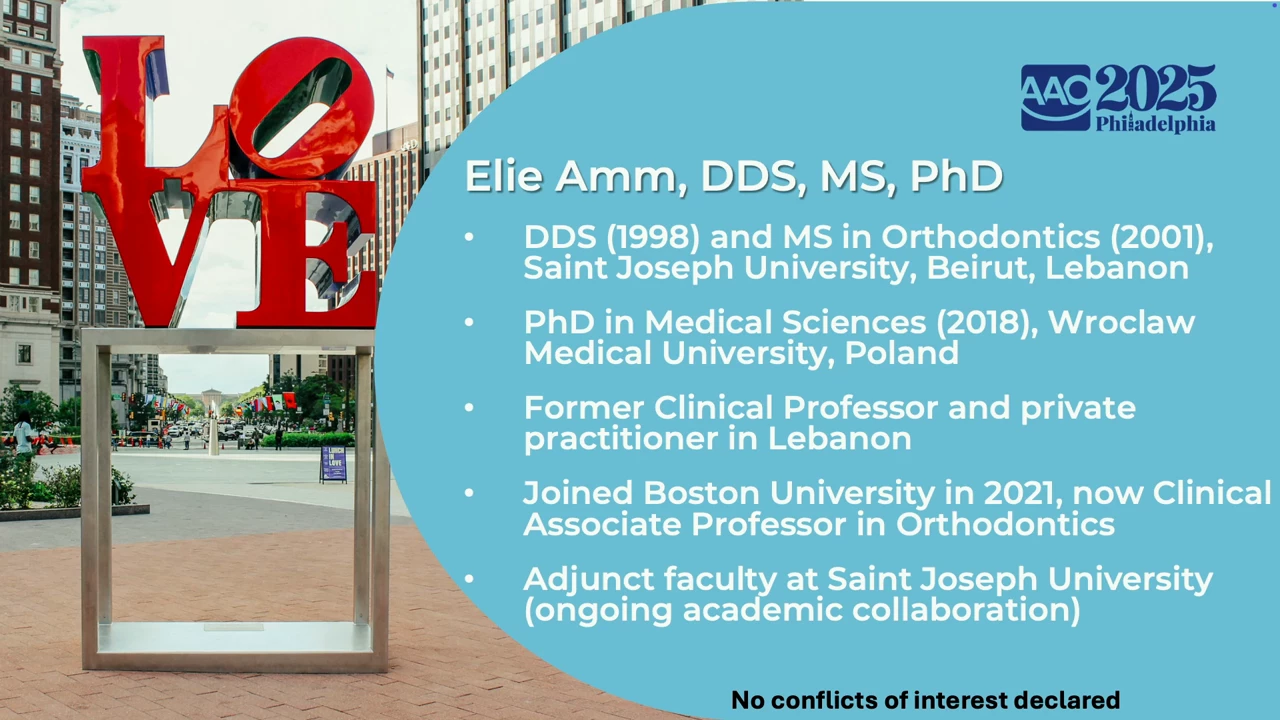 LOVE

AAO 2025 Philadelphia

Elie Amm, DDS, MS, PhD

• DDS (1998) and MS in Orthodontics (2001), Saint Joseph University, Beirut, Lebanon

• PhD in Medical Sciences (2018), Wroclaw Medical University, Poland

• Former Clinical Professor and private practitioner in Lebanon

• Joined Boston University in 2021, now Clinical Associate Professor in Orthodontics

• Adjunct faculty at Saint Joseph University (ongoing academic collaboration)

No conflicts of interest declared